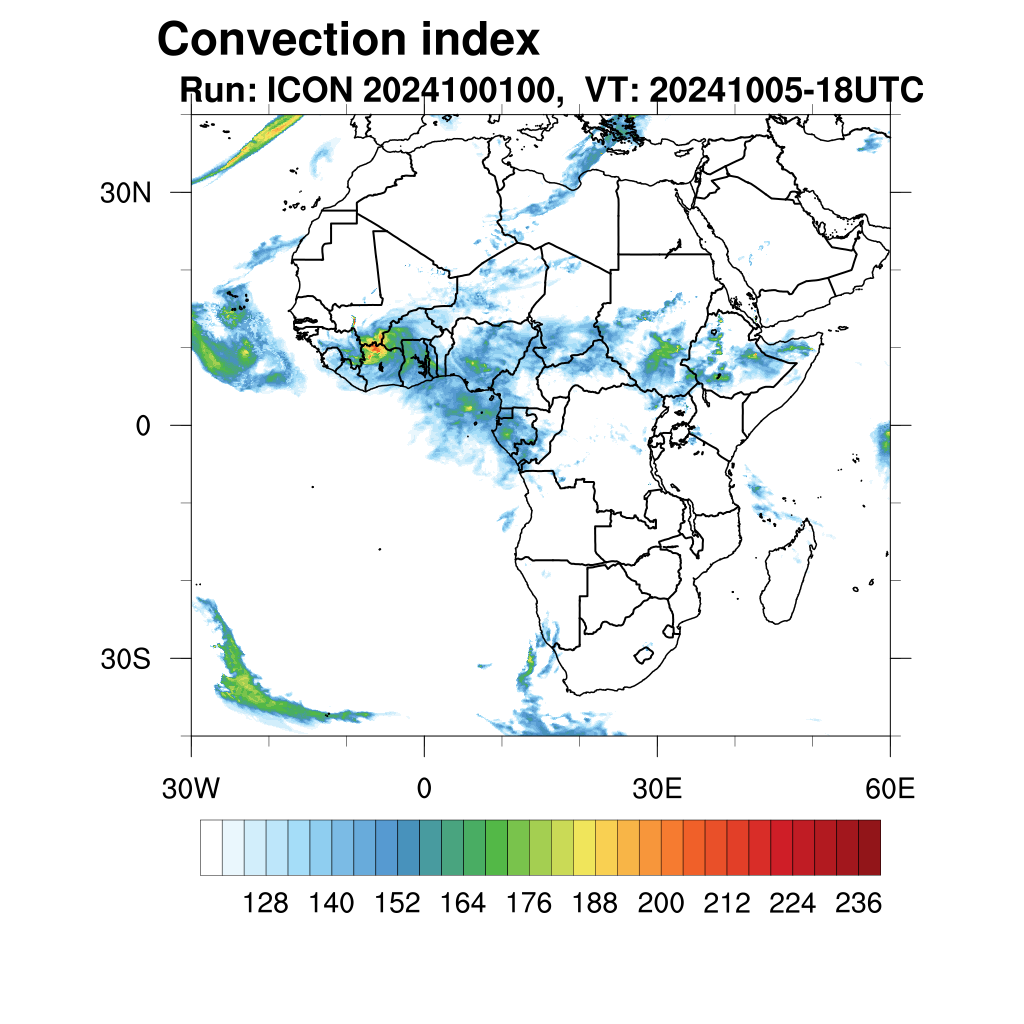 Convection index
Run: ICON 2024100100, VT: 20241005-18UTC

30N
0
30S
30W
0
30E
60E

128 140 152 164 176 188 200 212 224 236